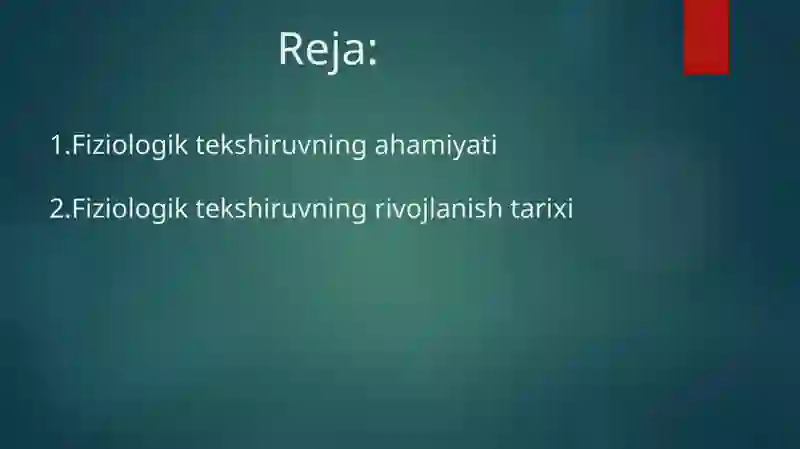 Reja:

1.Fiziologik tekshiruvning ahamiyati

2.Fiziologik tekshiruvning rivojlanish tarixi